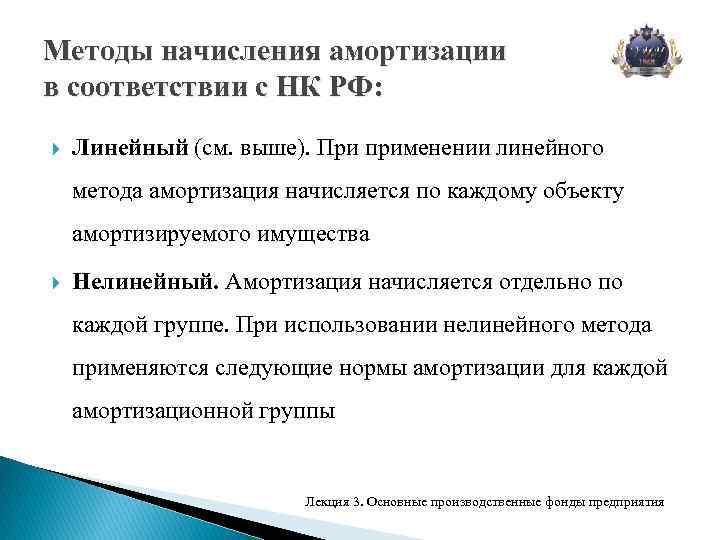 Методы начисления амортизации в соответствии с НК РФ:

Линейный (см. выше). При применении линейного метода амортизация начисляется по каждому объекту амортизируемого имущества

Нелинейный. Амортизация начисляется отдельно по каждой группе. При использовании нелинейного метода применяются следующие нормы амортизации для каждой амортизационной группы

Лекция 3. Основные производственные фонды предприятия